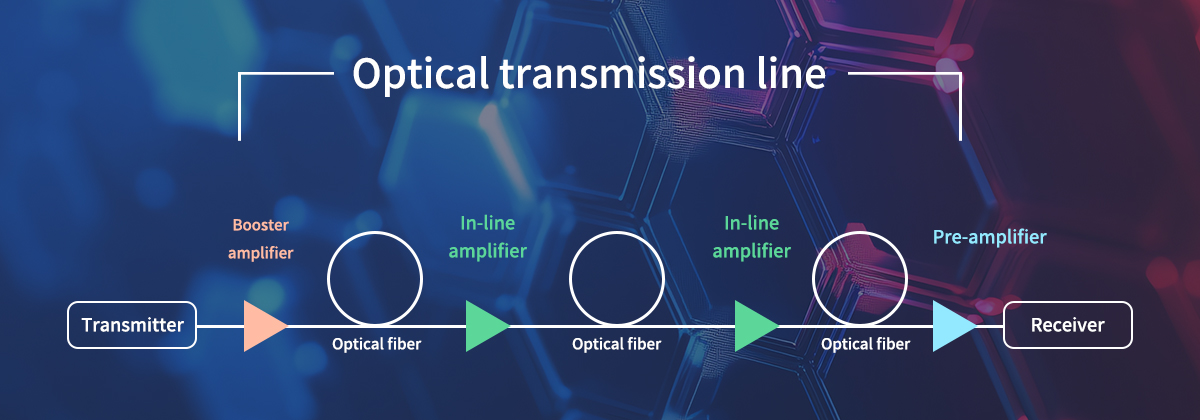 Optical transmission line

Booster amplifier

In-line amplifier

In-line amplifier

Pre-amplifier

Transmitter

Optical fiber

Optical fiber

Optical fiber

Receiver